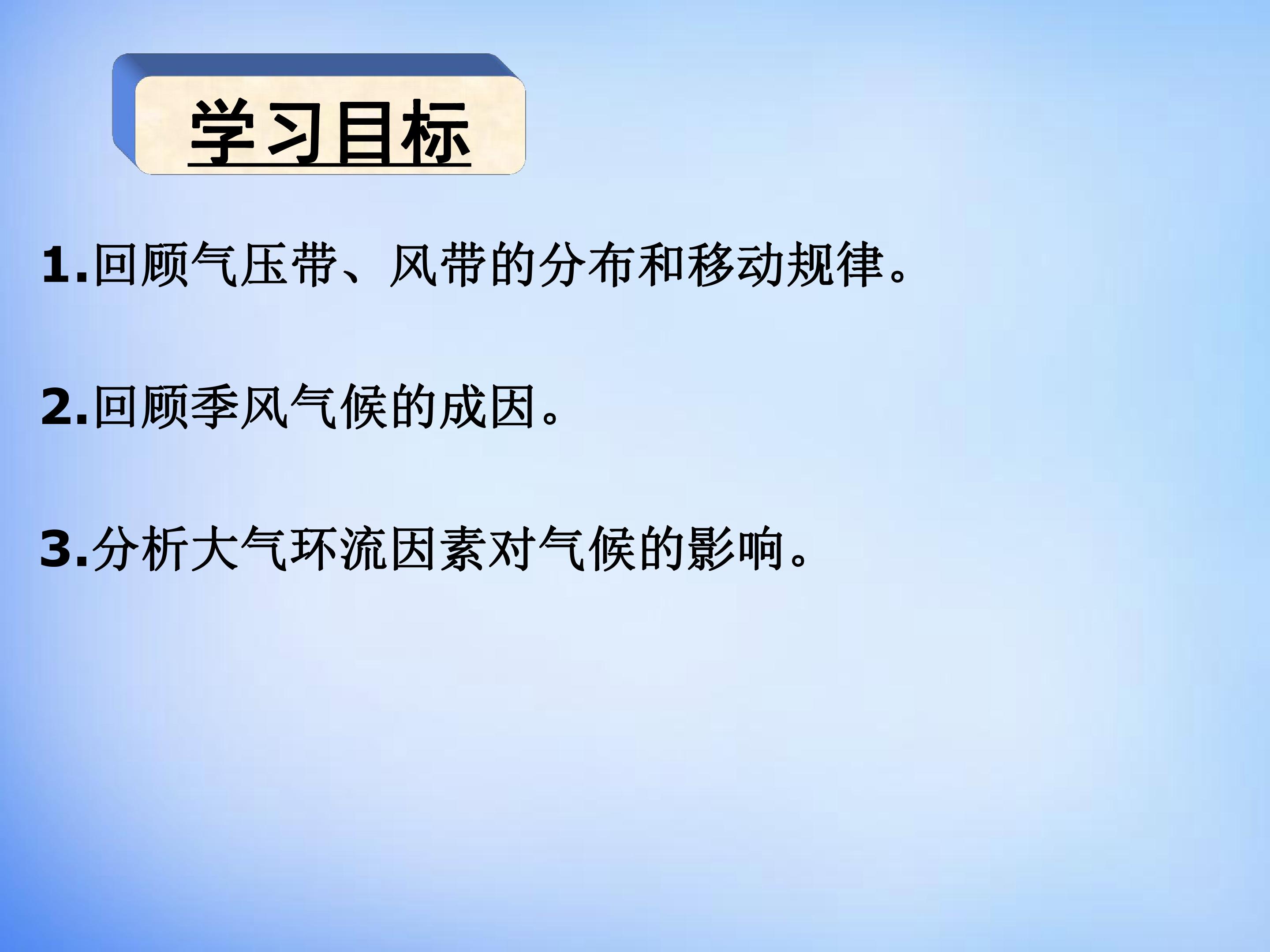 学习目标

1.回顾气压带、风带的分布和移动规律。

2.回顾季风气候的成因。

3.分析大气环流因素对气候的影响。